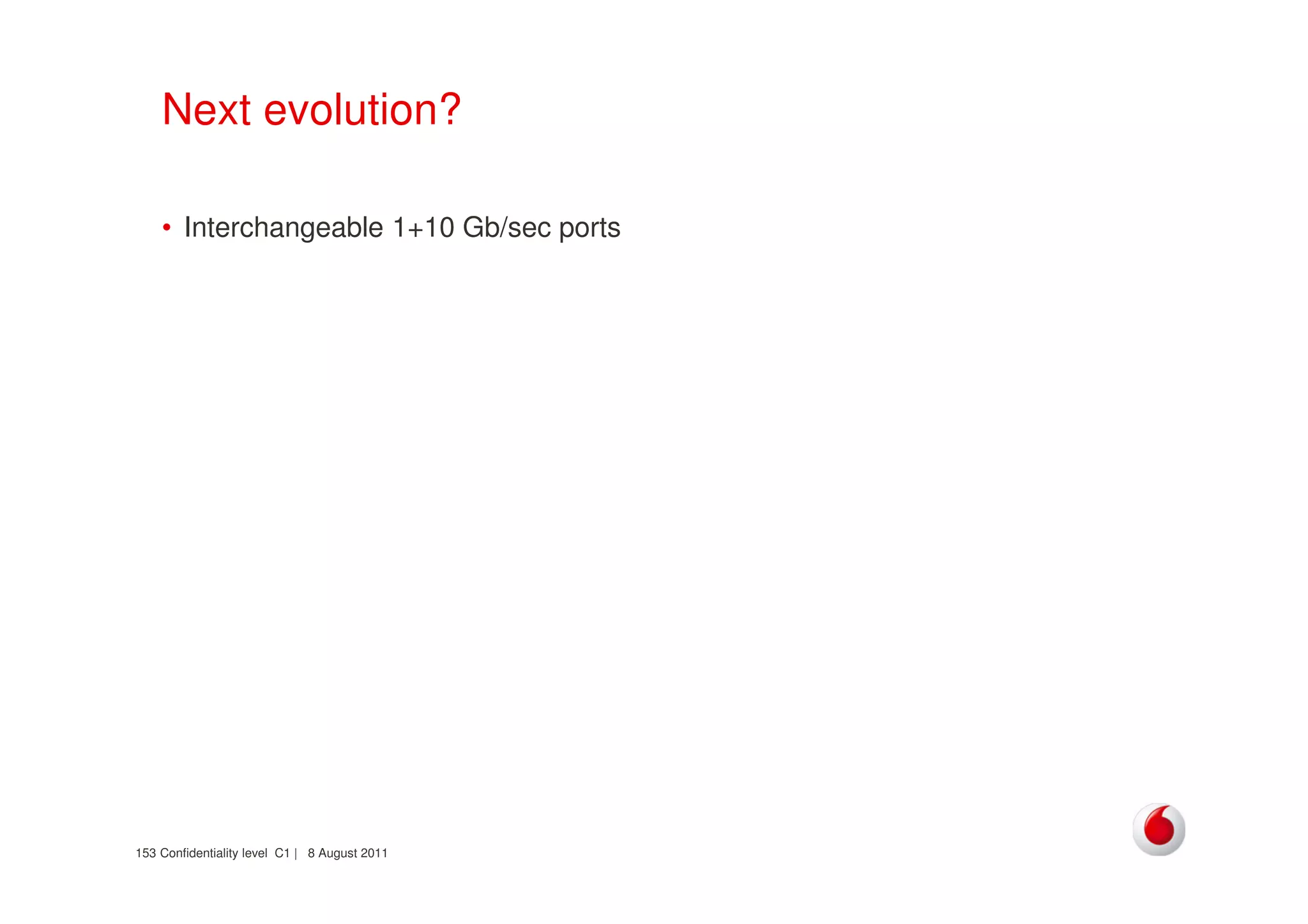 Next evolution?

• Interchangeable 1+10 Gb/sec ports

153 Confidentiality level C1 | 8 August 2011